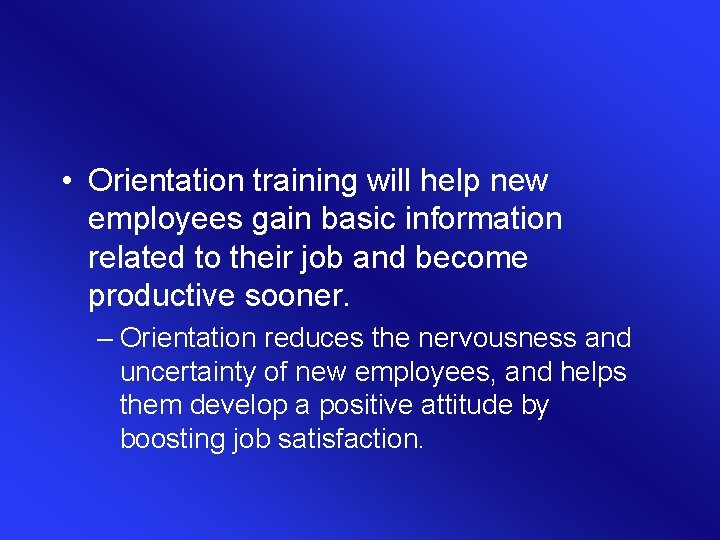 • Orientation training will help new employees gain basic information related to their job and become productive sooner.

– Orientation reduces the nervousness and uncertainty of new employees, and helps them develop a positive attitude by boosting job satisfaction.